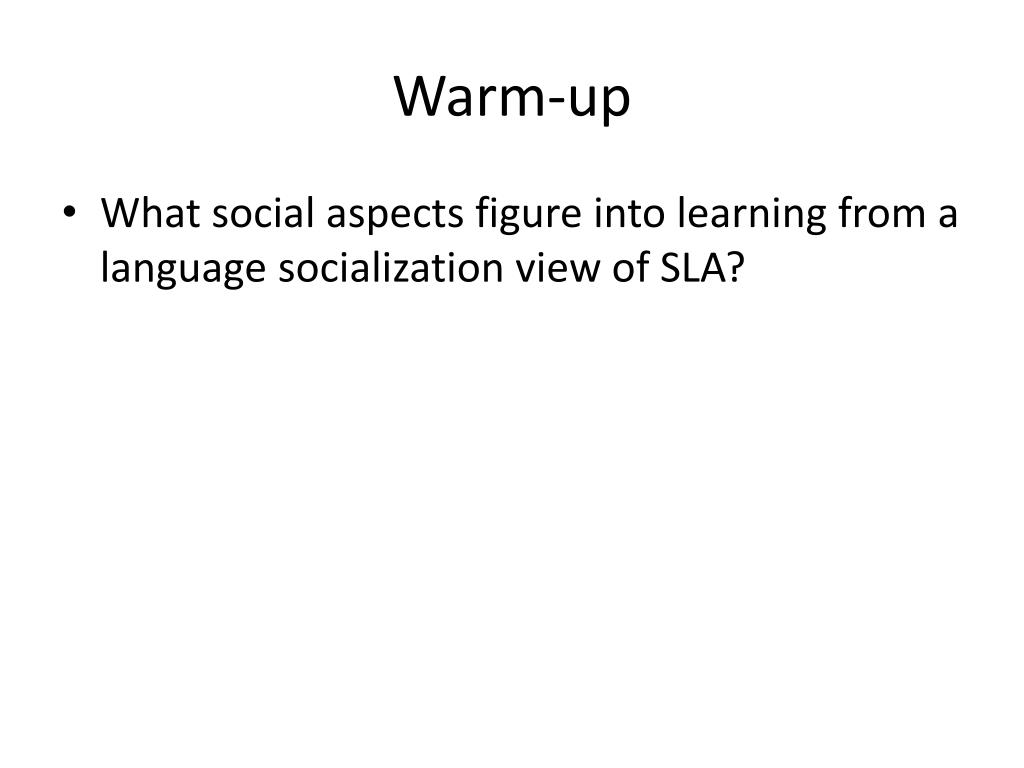 Warm-up

• What social aspects figure into learning from a language socialization view of SLA?